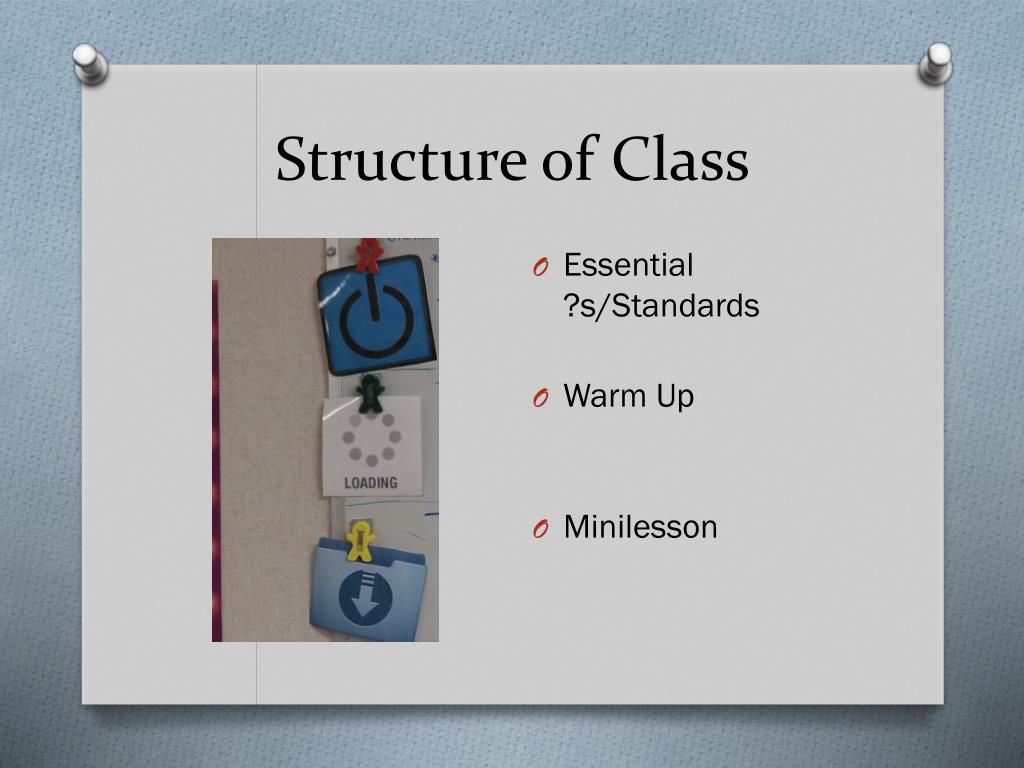 Structure of Class

LOADING

O Essential ?s/Standards

O Warm Up

O Minilesson